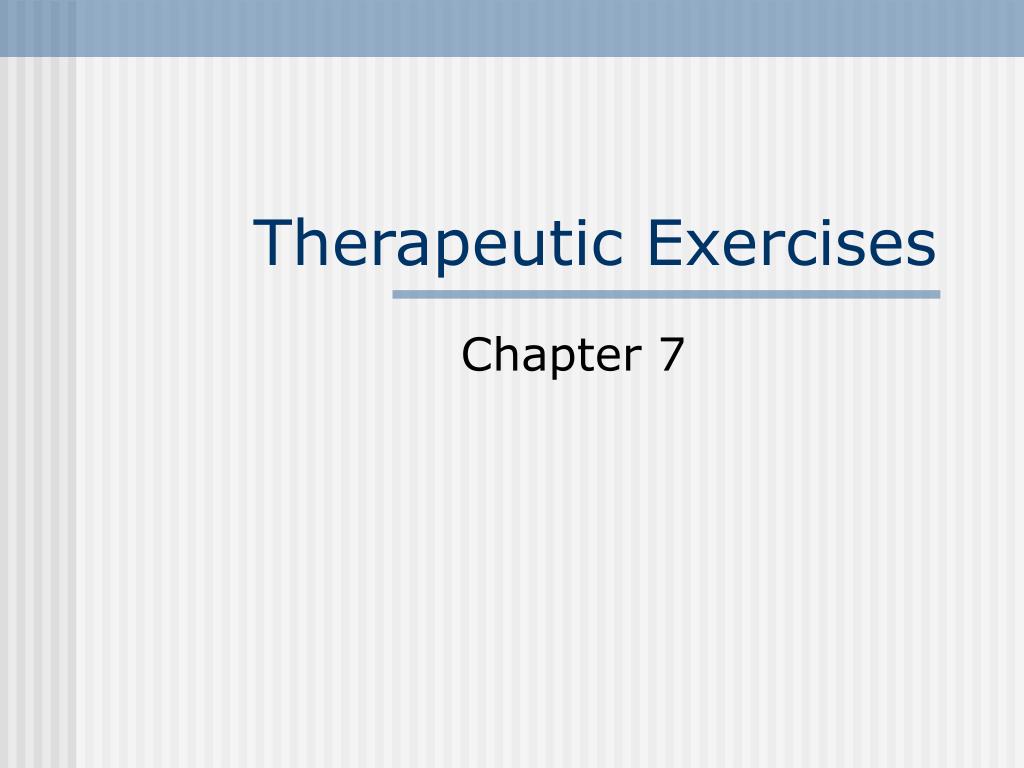 Therapeutic Exercises

Chapter 7